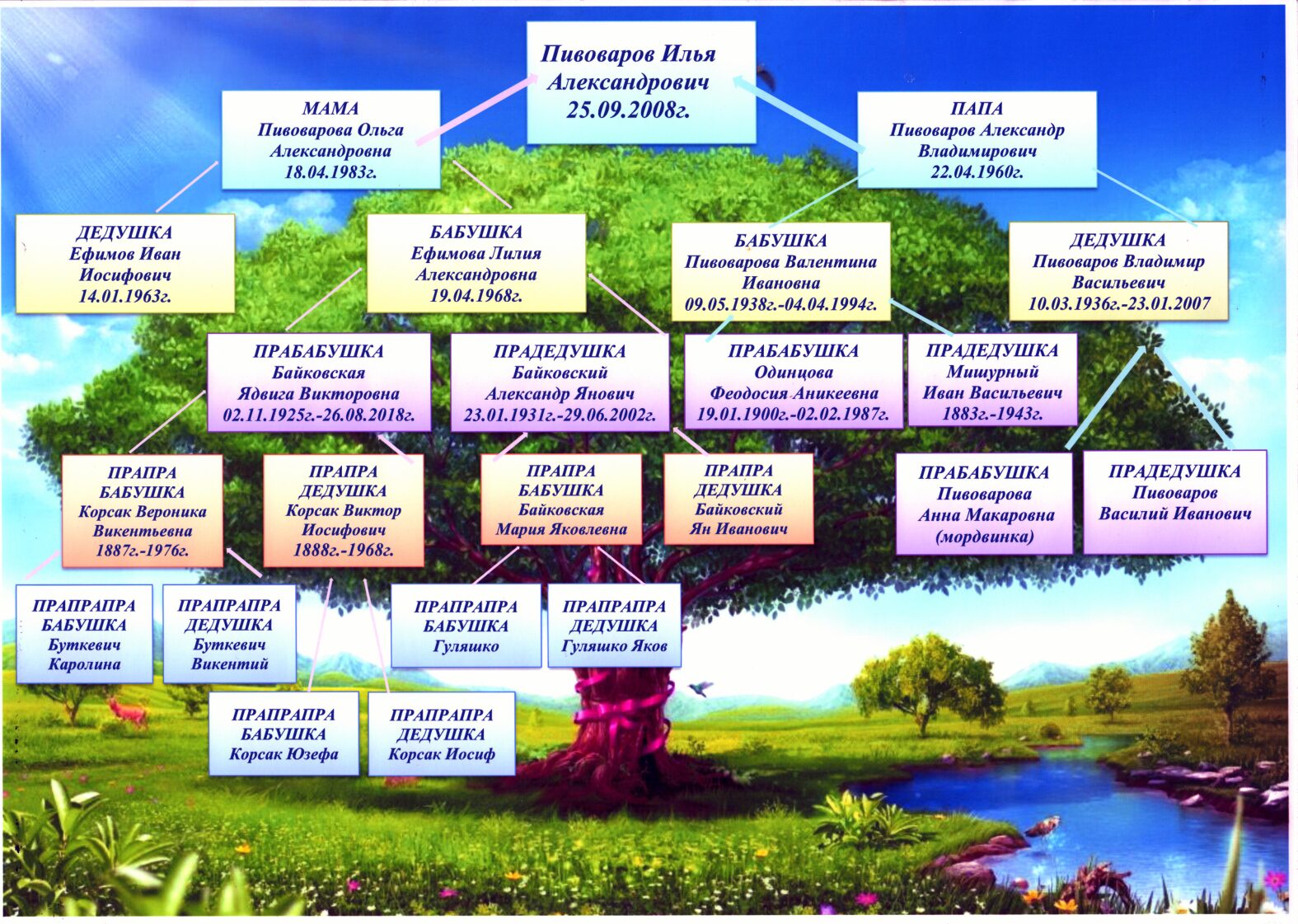 Пивоваров Илья Александрович 25.09.2008г.

МАМА
Пивоварова Ольга Александровна
18.04.1983г.

ПАПА
Пивоваров Александр Владимирович
22.04.1960г.

ДЕДУШКА
Ефимов Иван Иосифович
14.01.1963г.

БАБУШКА
Ефимова Лилия Александровна
19.04.1968г.

БАБУШКА
Пивоварова Валентина Ивановна
09.05.1938г.-04.04.1994г.

ДЕДУШКА
Пивоваров Владимир Васильевич
10.03.1936г.-23.01.2007

ПРАБАБУШКА
Байковская Ядвига Викторовна
02.11.1925г.-26.08.2018г.

ПРАДЕДУШКА
Байковский Александр Янович
23.01.1931г.-29.06.2002г.

ПРАБАБУШКА
Одинцова Феодосия Аникеевна
19.01.1900г.-02.02.1987г.

ПРАДЕДУШКА
Мишурный Иван Васильевич
1883г.-1943г.

ПРАПРА БАБУШКА
Корсак Вероника Викентьевна
1887г.-1976г.

ПРАПРА ДЕДУШКА
Корсак Виктор Иосифович
1888г.-1968г.

ПРАПРА БАБУШКА
Байковская Мария Яковлевна

ПРАПРА ДЕДУШКА
Байковский Ян Иванович

ПРАБАБУШКА
Пивоварова Анна Макаровна (мордвинка)

ПРАДЕДУШКА
Пивоваров Василий Иванович

ПРАПРАПРА БАБУШКА
Буткевич Каролина

ПРАПРАПРА ДЕДУШКА
Буткевич Викентий

ПРАПРАПРА БАБУШКА
Гуляшко

ПРАПРАПРА ДЕДУШКА
Гуляшко Яков

ПРАПРАПРА БАБУШКА
Корсак Юзефа

ПРАПРАПРА ДЕДУШКА
Корсак Иосиф